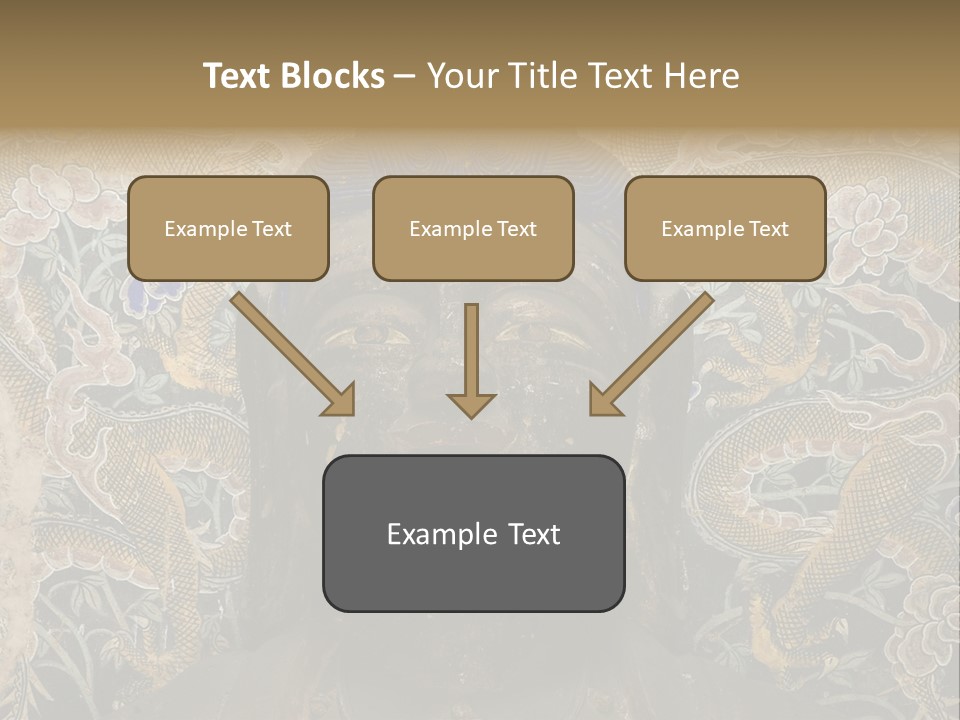 Text Blocks – Your Title Text Here

Example Text

Example Text

Example Text

Example Text